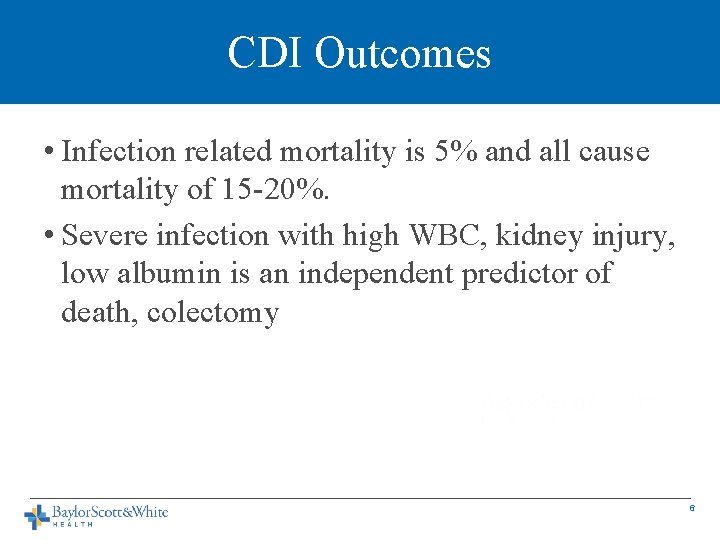 CDI Outcomes

• Infection related mortality is 5% and all cause mortality of 15-20%.

• Severe infection with high WBC, kidney injury, low albumin is an independent predictor of death, colectomy

BaylorScott&White HEALTH

6